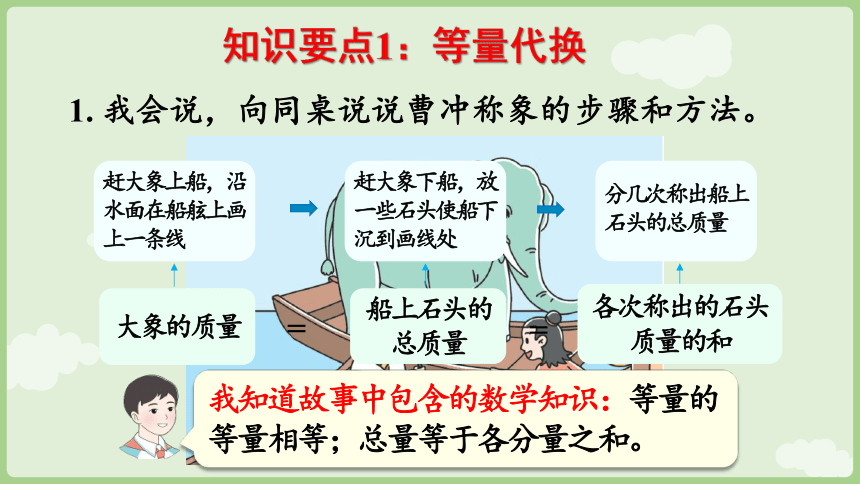 知识要点1：等量代换

1. 我会说，向同桌说说曹冲称象的步骤和方法。

赶大象上船，沿水面在船舷上画上一条线

赶大象下船，放一些石头使船下沉到画线处

分几次称出船上石头的总质量

大象的质量 = 船上石头的总质量 = 各次称出的石头质量的和

我知道故事中包含的数学知识：等量的等量相等；总量等于各分量之和。